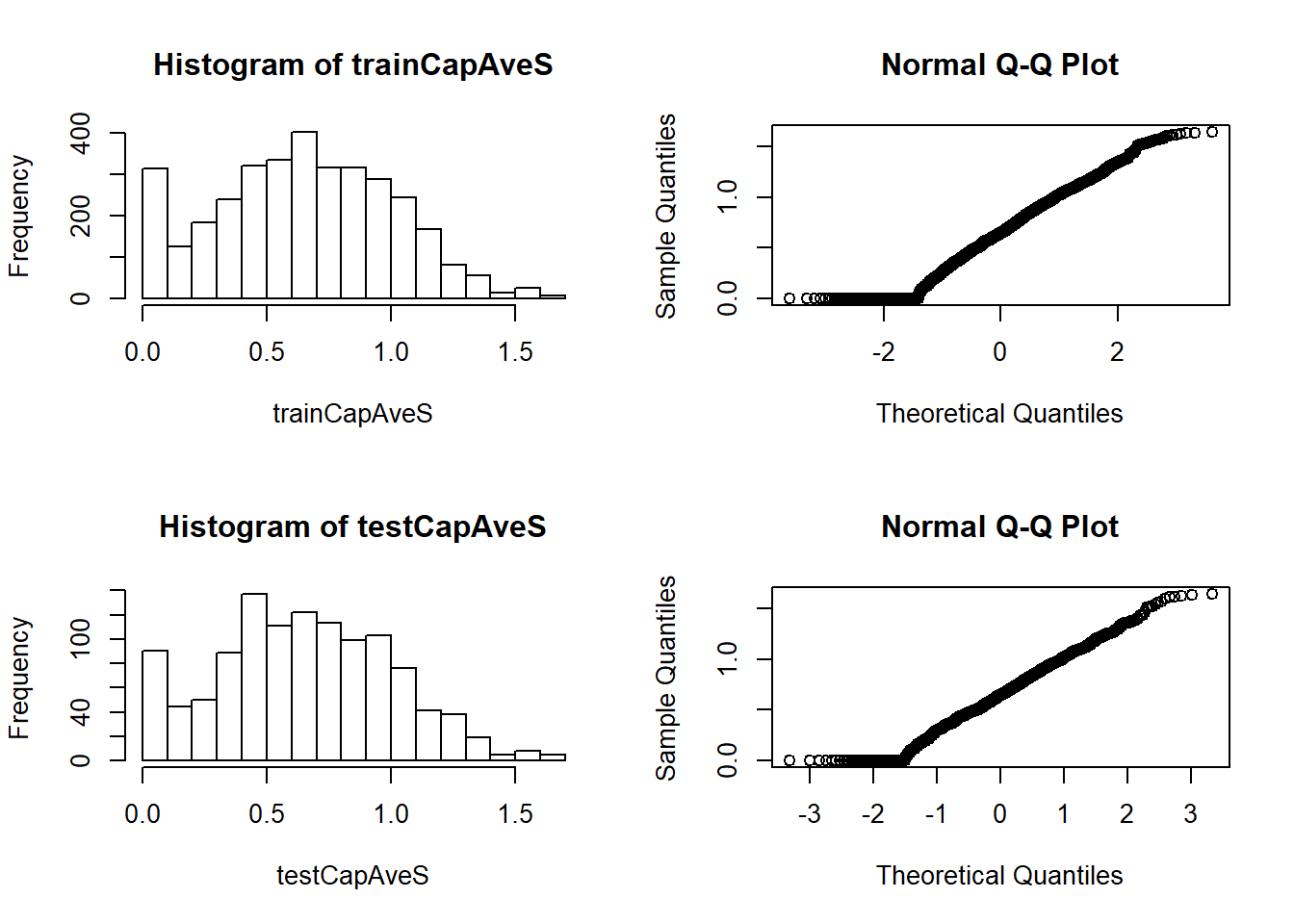 Histogram of trainCapAveS

Frequency

0
200
400

0.0
0.5
1.0
1.5

trainCapAveS

Normal Q-Q Plot

Sample Quantiles

0.0
1.0

-2
0
2

Theoretical Quantiles

Histogram of testCapAveS

Frequency

0
40
100

0.0
0.5
1.0
1.5

testCapAveS

Normal Q-Q Plot

Sample Quantiles

0.0
1.0

-3
-2
-1
0
1
2
3

Theoretical Quantiles